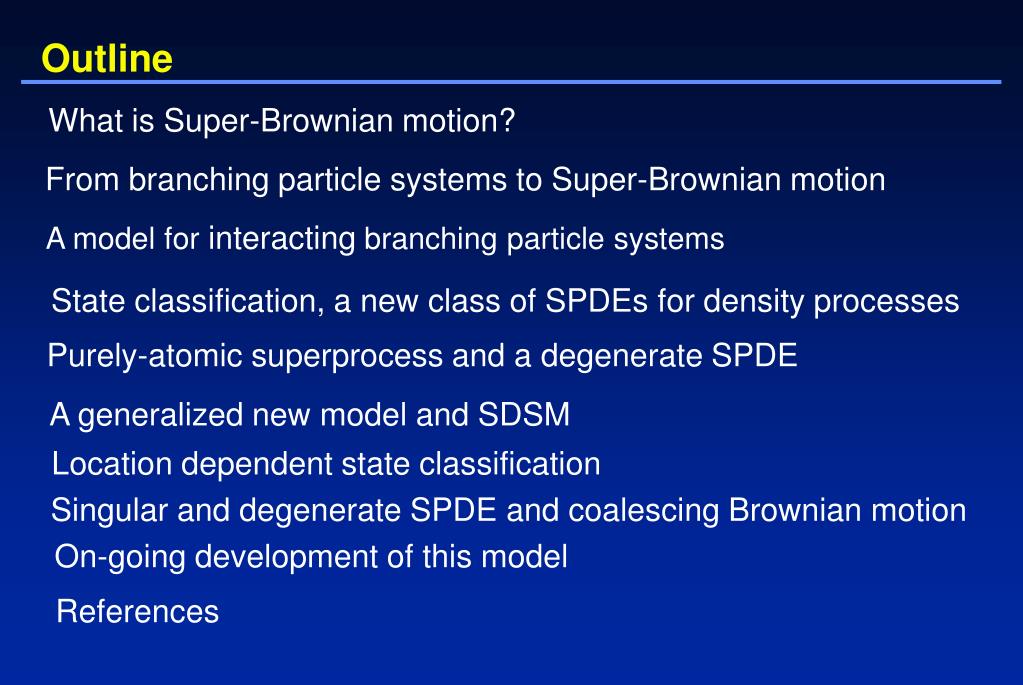 Outline

What is Super-Brownian motion?

From branching particle systems to Super-Brownian motion

A model for interacting branching particle systems

State classification, a new class of SPDEs for density processes

Purely-atomic superprocess and a degenerate SPDE

A generalized new model and SDSM

Location dependent state classification

Singular and degenerate SPDE and coalescing Brownian motion

On-going development of this model

References